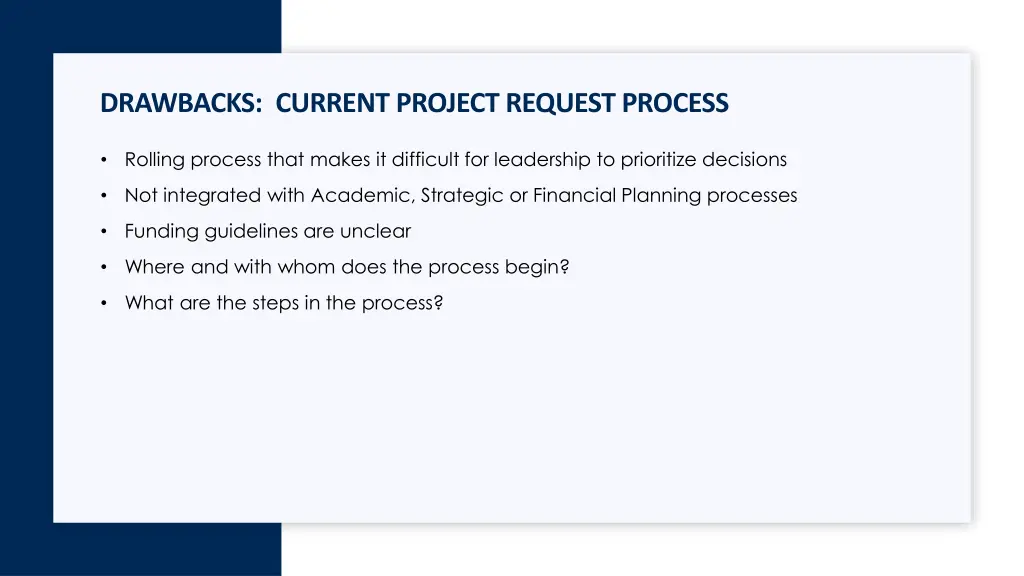 DRAWBACKS: CURRENT PROJECT REQUEST PROCESS

• Rolling process that makes it difficult for leadership to prioritize decisions
• Not integrated with Academic, Strategic or Financial Planning processes
• Funding guidelines are unclear
• Where and with whom does the process begin?
• What are the steps in the process?